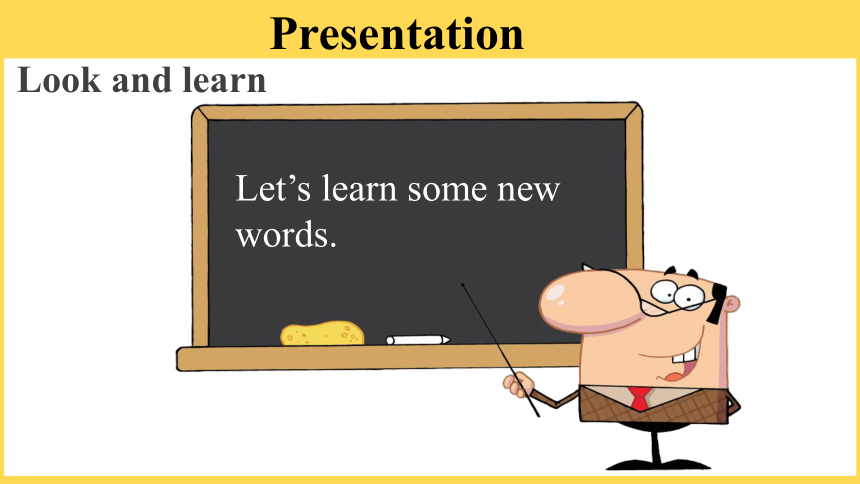 Presentation

Look and learn

Let’s learn some new words.